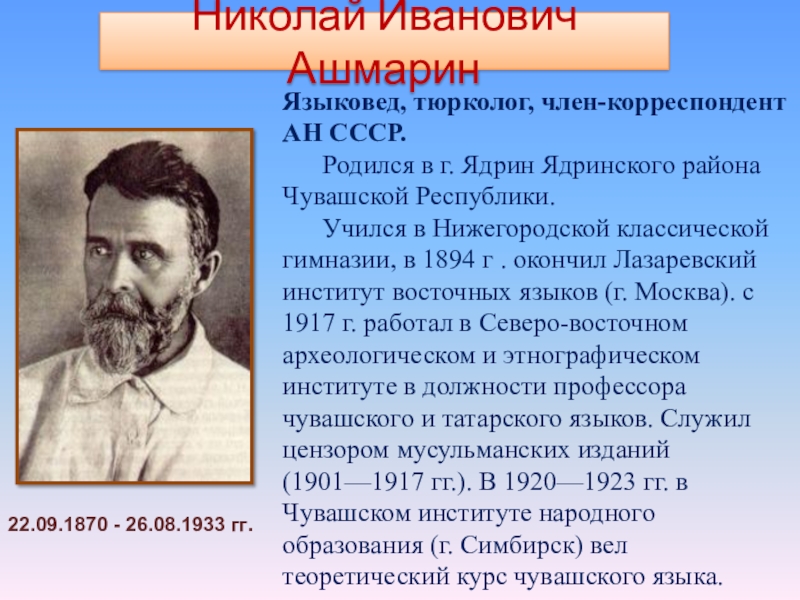 Николай Иванович Ашмарин

Языковед, тюрколог, член-корреспондент АН СССР.

Родился в г. Ядрин Ядринского района Чувашской Республики.

Учился в Нижегородской классической гимназии, в 1894 г . окончил Лазаревский институт восточных языков (г. Москва). с 1917 г. работал в Северо-восточном археологическом и этнографическом институте в должности профессора чувашского и татарского языков. Служил цензором мусульманских изданий (1901—1917 гг.). В 1920—1923 гг. в Чувашском институте народного образования (г. Симбирск) вел теоретический курс чувашского языка.

22.09.1870 - 26.08.1933 гг.